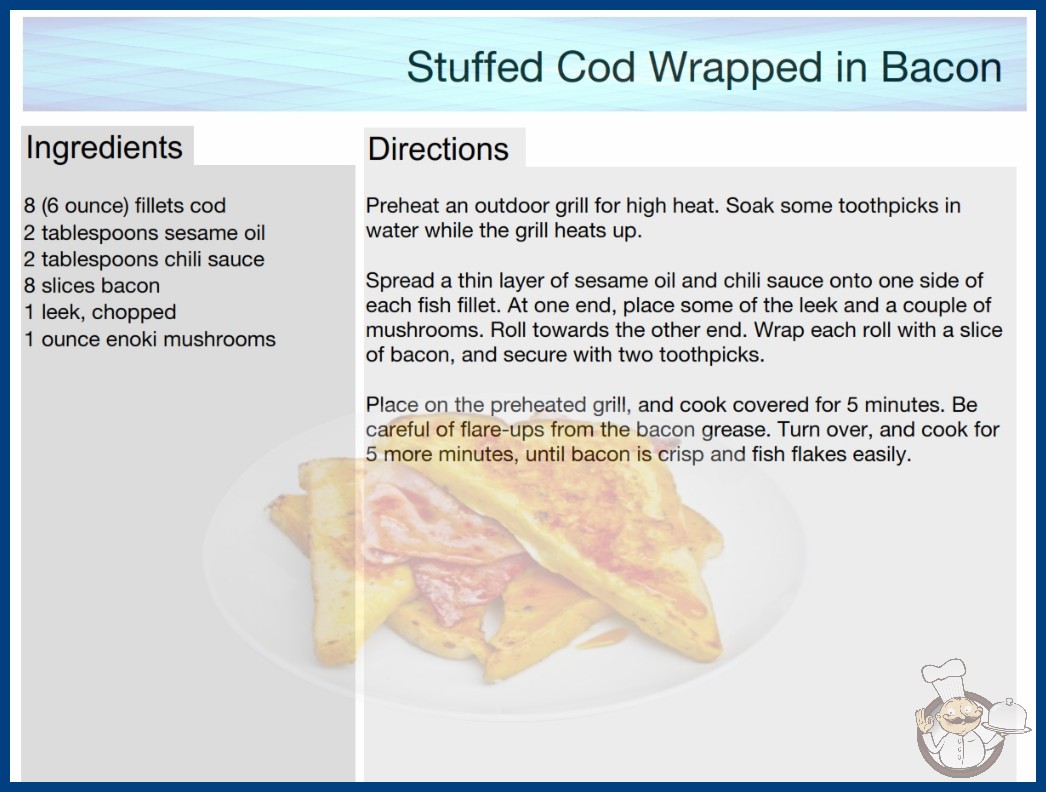 Stuffed Cod Wrapped in Bacon

Ingredients

8 (6 ounce) fillets cod
2 tablespoons sesame oil
2 tablespoons chili sauce
8 slices bacon
1 leek, chopped
1 ounce enoki mushrooms

Directions

Preheat an outdoor grill for high heat. Soak some toothpicks in water while the grill heats up.

Spread a thin layer of sesame oil and chili sauce onto one side of each fish fillet. At one end, place some of the leek and a couple of mushrooms. Roll towards the other end. Wrap each roll with a slice of bacon, and secure with two toothpicks.

Place on the preheated grill, and cook covered for 5 minutes. Be careful of flare-ups from the bacon grease. Turn over, and cook for 5 more minutes, until bacon is crisp and fish flakes easily.